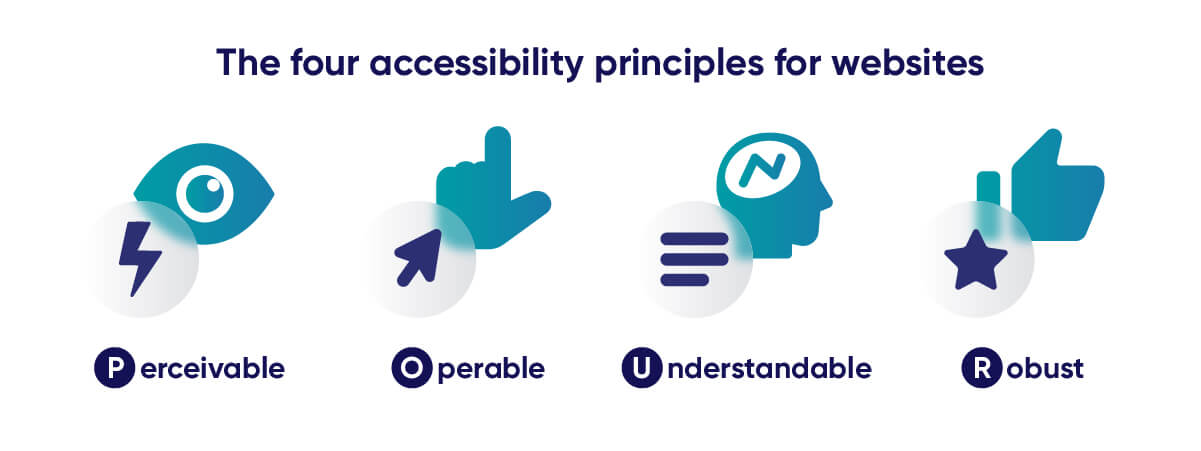 The four accessibility principles for websites

Perceivable

Operable

Understandable

Robust